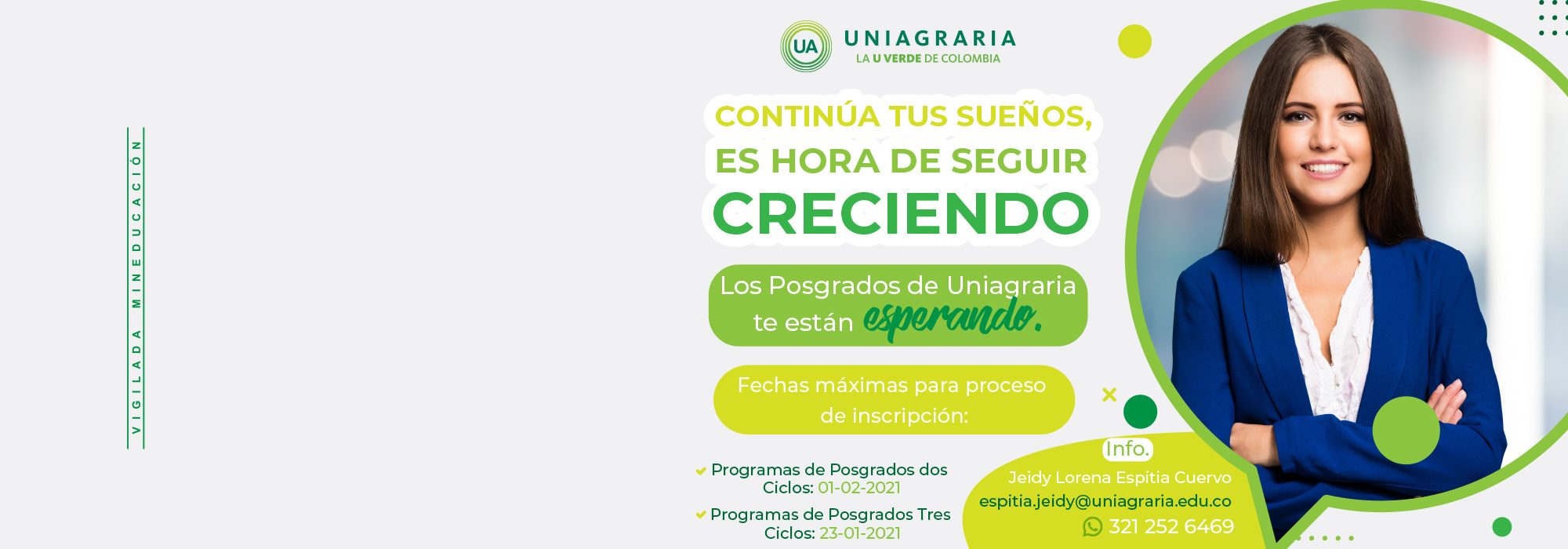 VIGILADA MINEDUCACIÓN

UA UNIAGRARIA
LA U VERDE DE COLOMBIA

CONTINÚA TUS SUEÑOS, ES HORA DE SEGUIR CRECIENDO

Los Posgrados de Uniagraria te están esperando.

Fechas máximas para proceso de inscripción:

Programas de Posgrados dos Ciclos: 01-02-2021

Programas de Posgrados Tres Ciclos: 23-01-2021

Info.
Jeidy Lorena Espitia Cuervo
espitia.jeidy@uniagraria.edu.co
321 252 6469